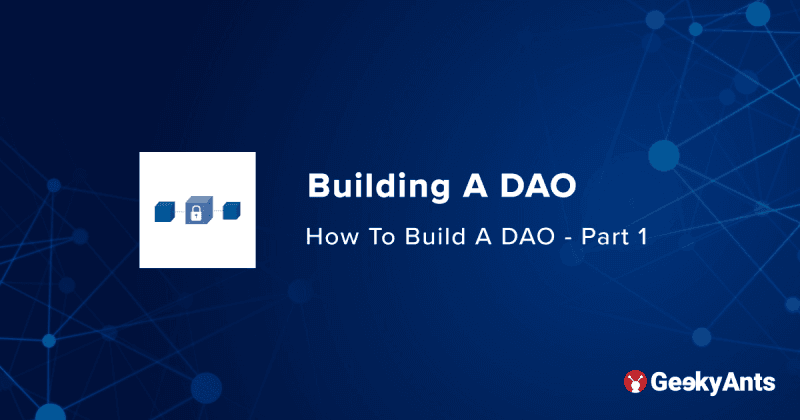 Building A DAO

How To Build A DAO - Part 1

GeekyAnts